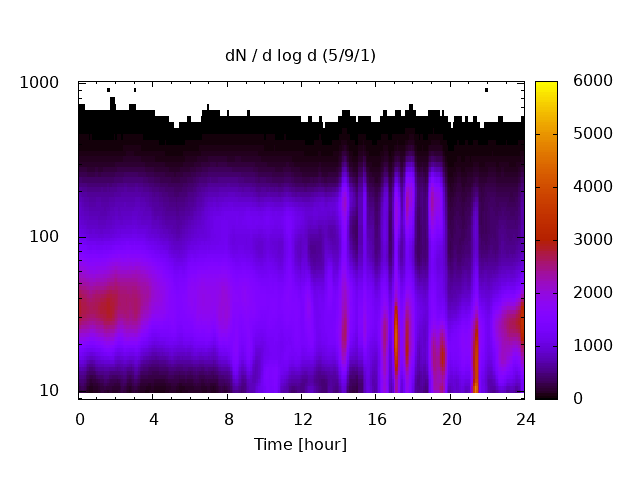 dN / d log d (5/9/1)

1000
100
10

0
4
8
12
16
20
24

Time [hour]

6000
5000
4000
3000
2000
1000
0